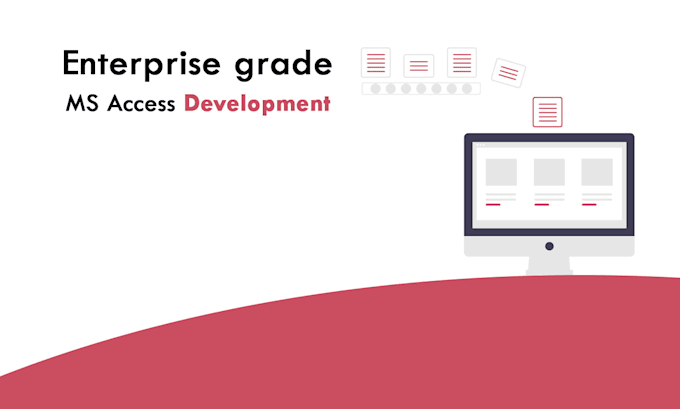 Enterprise grade
MS Access Development